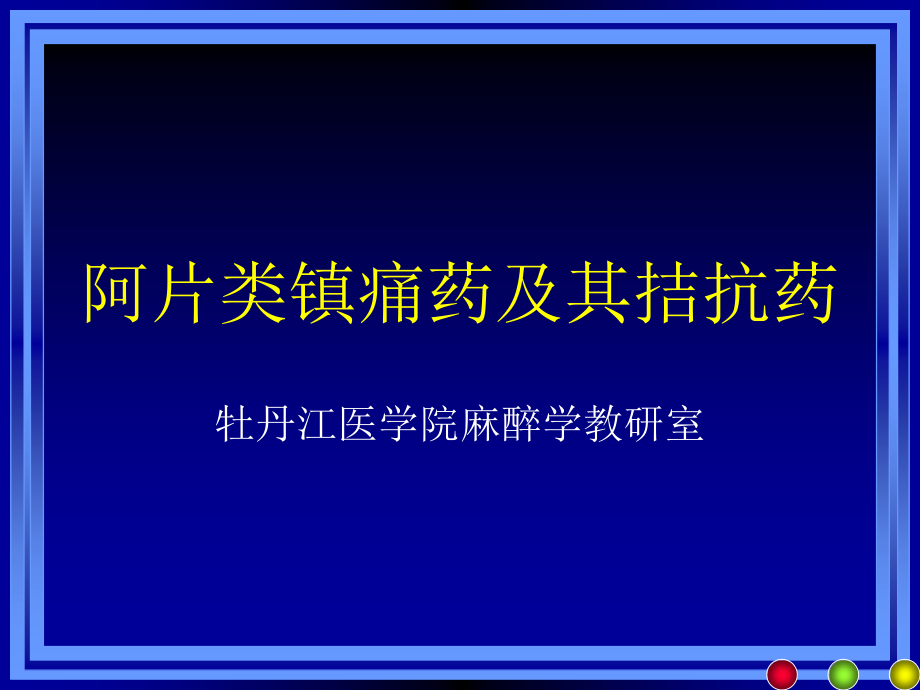 阿片类镇痛药及其拮抗药

牡丹江医学院麻醉学教研室